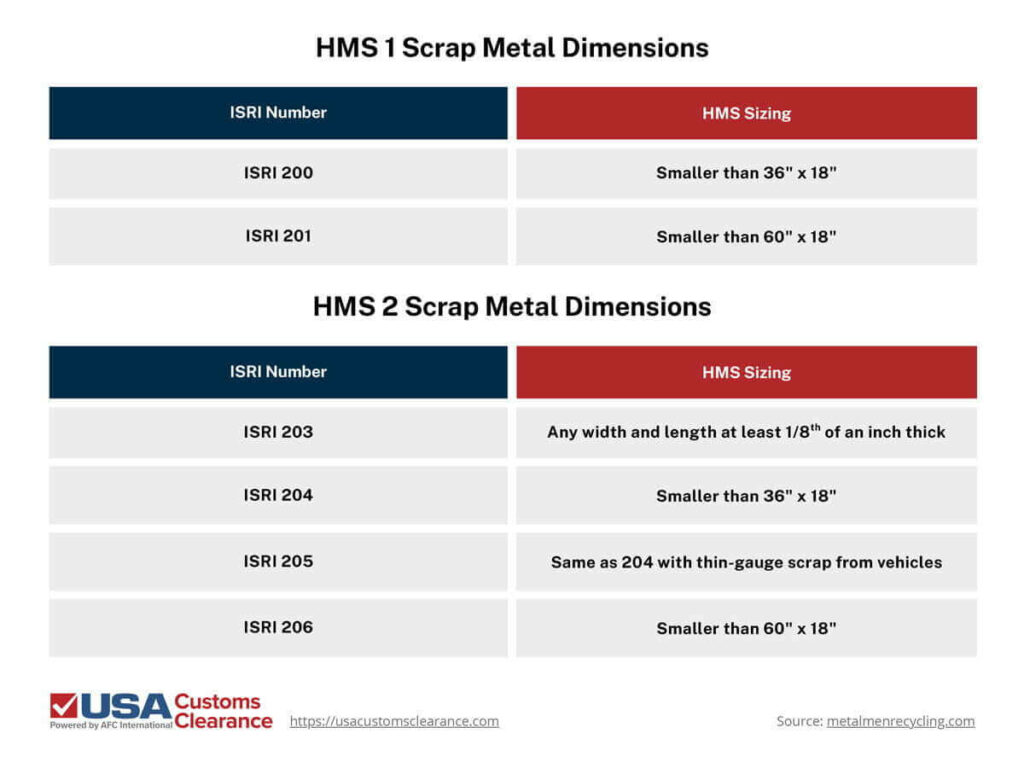 HMS 1 Scrap Metal Dimensions

| ISRI Number | HMS Sizing |
|---|---|
| ISRI 200 | Smaller than 36" x 18" |
| ISRI 201 | Smaller than 60" x 18" |

HMS 2 Scrap Metal Dimensions

| ISRI Number | HMS Sizing |
|---|---|
| ISRI 203 | Any width and length at least 1/8$^{th}$ of an inch thick |
| ISRI 204 | Smaller than 36" x 18" |
| ISRI 205 | Same as 204 with thin-gauge scrap from vehicles |
| ISRI 206 | Smaller than 60" x 18" |

USA Customs Clearance
Powered by AFC International
https://usacustomsclearance.com

Source: metalmenrecycling.com